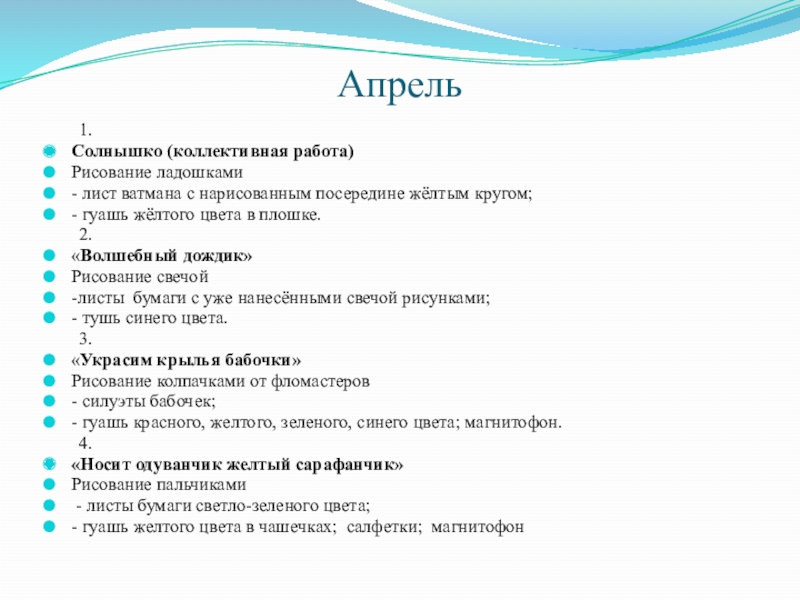 Апрель

1.

Солнышко (коллективная работа)

Рисование ладошками

- лист ватмана с нарисованным посередине жёлтым кругом;

- гуашь жёлтого цвета в плошке.

2.

«Волшебный дождик»

Рисование свечой

-листы бумаги с уже нанесёнными свечой рисунками;

- тушь синего цвета.

3.

«Украсим крылья бабочки»

Рисование колпачками от фломастеров

- силуэты бабочек;

- гуашь красного, желтого, зеленого, синего цвета; магнитофон.

4.

«Носит одуванчик желтый сарафанчик»

Рисование пальчиками

- листы бумаги светло-зеленого цвета;

- гуашь желтого цвета в чашечках; салфетки; магнитофон